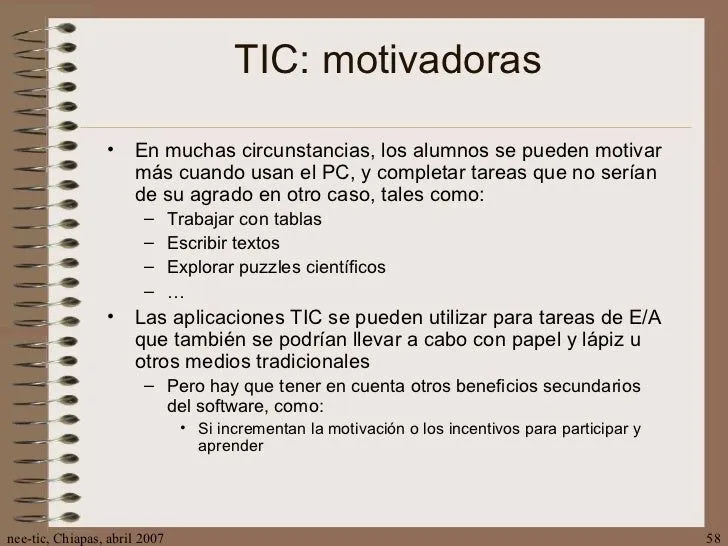 TIC: motivadoras

• En muchas circunstancias, los alumnos se pueden motivar más cuando usan el PC, y completar tareas que no serían de su agrado en otro caso, tales como:
– Trabajar con tablas
– Escribir textos
– Explorar puzzles científicos
– …
• Las aplicaciones TIC se pueden utilizar para tareas de E/A que también se podrían llevar a cabo con papel y lápiz u otros medios tradicionales
– Pero hay que tener en cuenta otros beneficios secundarios del software, como:
• Si incrementan la motivación o los incentivos para participar y aprender

nee-tic, Chiapas, abril 2007

58